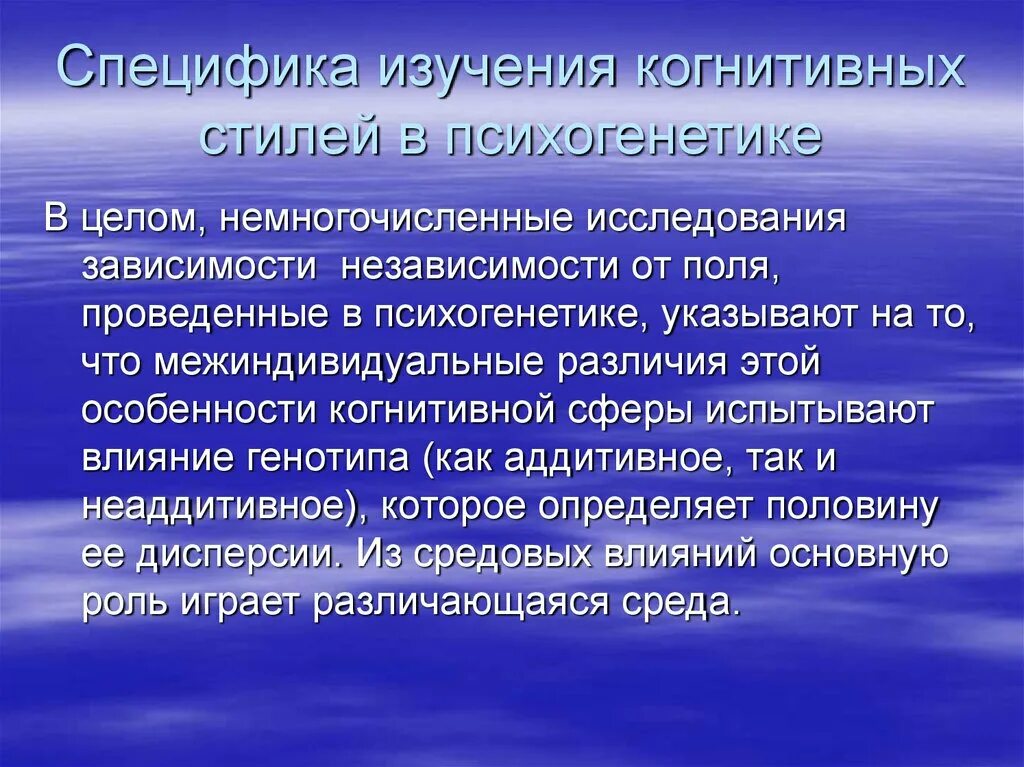 Специфика изучения когнитивных стилей в психогенетике

В целом, немногочисленные исследования зависимости  независимости от поля, проведенные в психогенетике, указывают на то, что межиндивидуальные различия этой особенности когнитивной сферы испытывают влияние генотипа (как аддитивное, так и неаддитивное), которое определяет половину ее дисперсии. Из средовых влияний основную роль играет различающаяся среда.